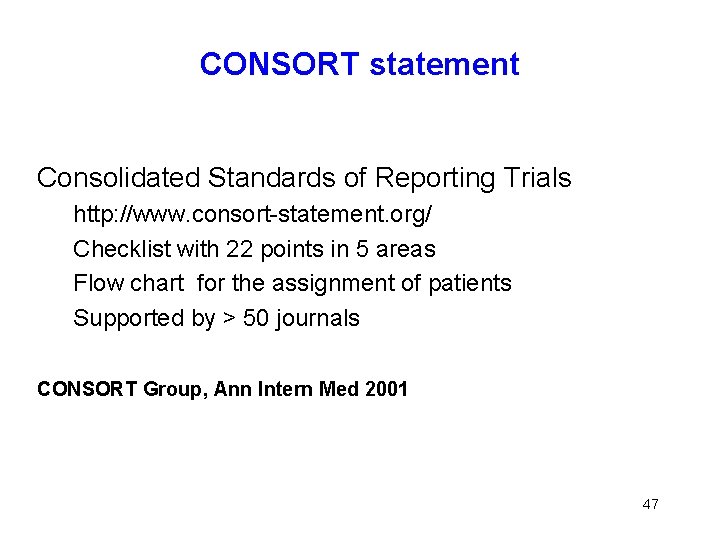 CONSORT statement

Consolidated Standards of Reporting Trials

http://www.consort-statement.org/

Checklist with 22 points in 5 areas

Flow chart for the assignment of patients

Supported by > 50 journals

CONSORT Group, Ann Intern Med 2001

47